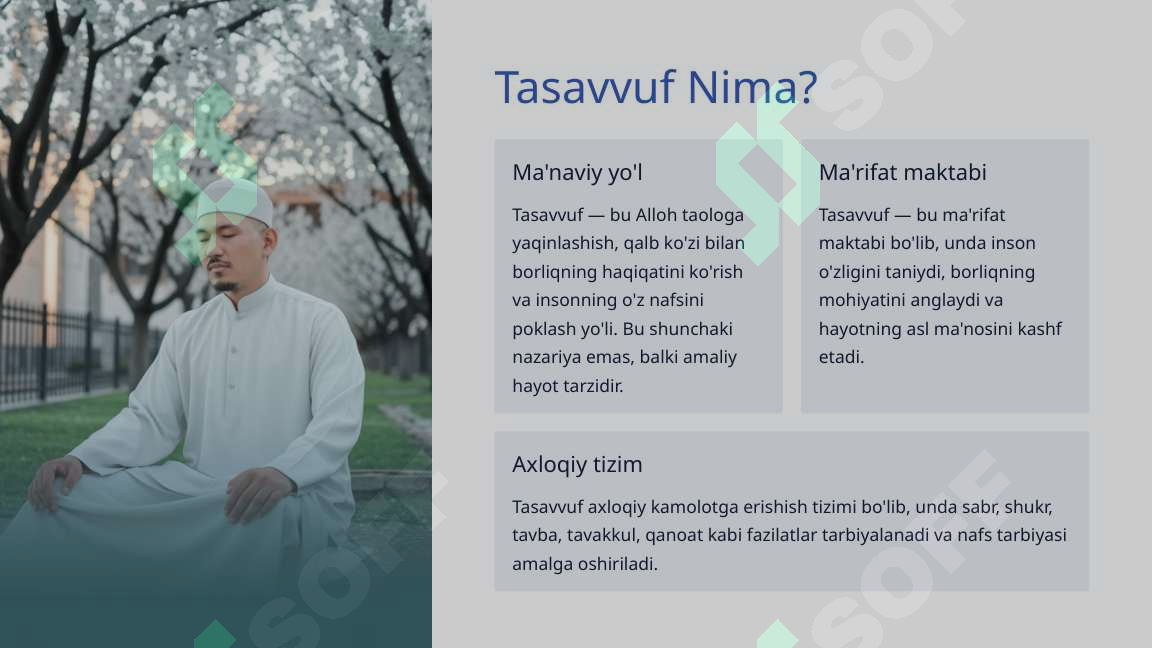 Tasavvuf Nima?

Ma'naviy yo'l

Tasavvuf — bu Alloh taologa yaqinlashish, qalb ko'zi bilan borliqning haqiqatini ko'rish va insonning o'z nafsini poklash yo'li. Bu shunchaki nazariya emas, balki amaliy hayot tarzidir.

Ma'rifat maktabi

Tasavvuf — bu ma'rifat maktabi bo'lib, unda inson o'zligini taniydi, borliqning mohiyatini anglaydi va hayotning asl ma'nosini kashf etadi.

Axloqiy tizim

Tasavvuf axloqiy kamolotga erishish tizimi bo'lib, unda sabr, shukr, tavba, tavakkul, qanoat kabi fazilatlar tarbiyalanadi va nafs tarbiyasi amalga oshiriladi.

SOFF SOFF SOFF